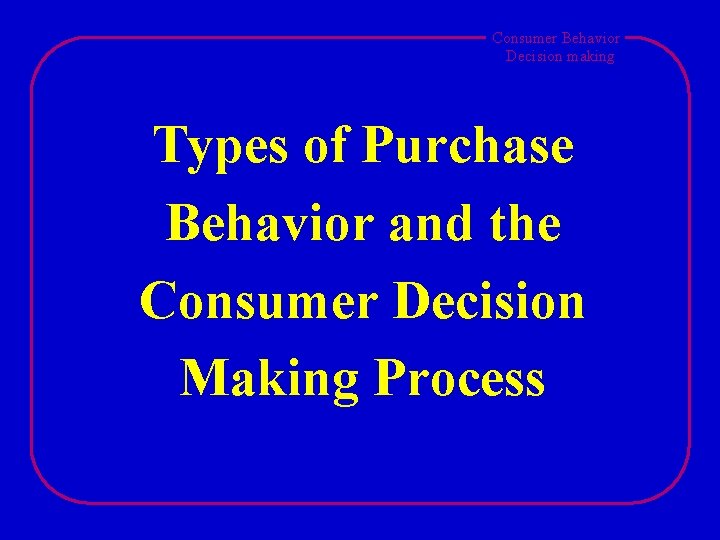 Consumer Behavior
Decision making

Types of Purchase Behavior and the Consumer Decision Making Process